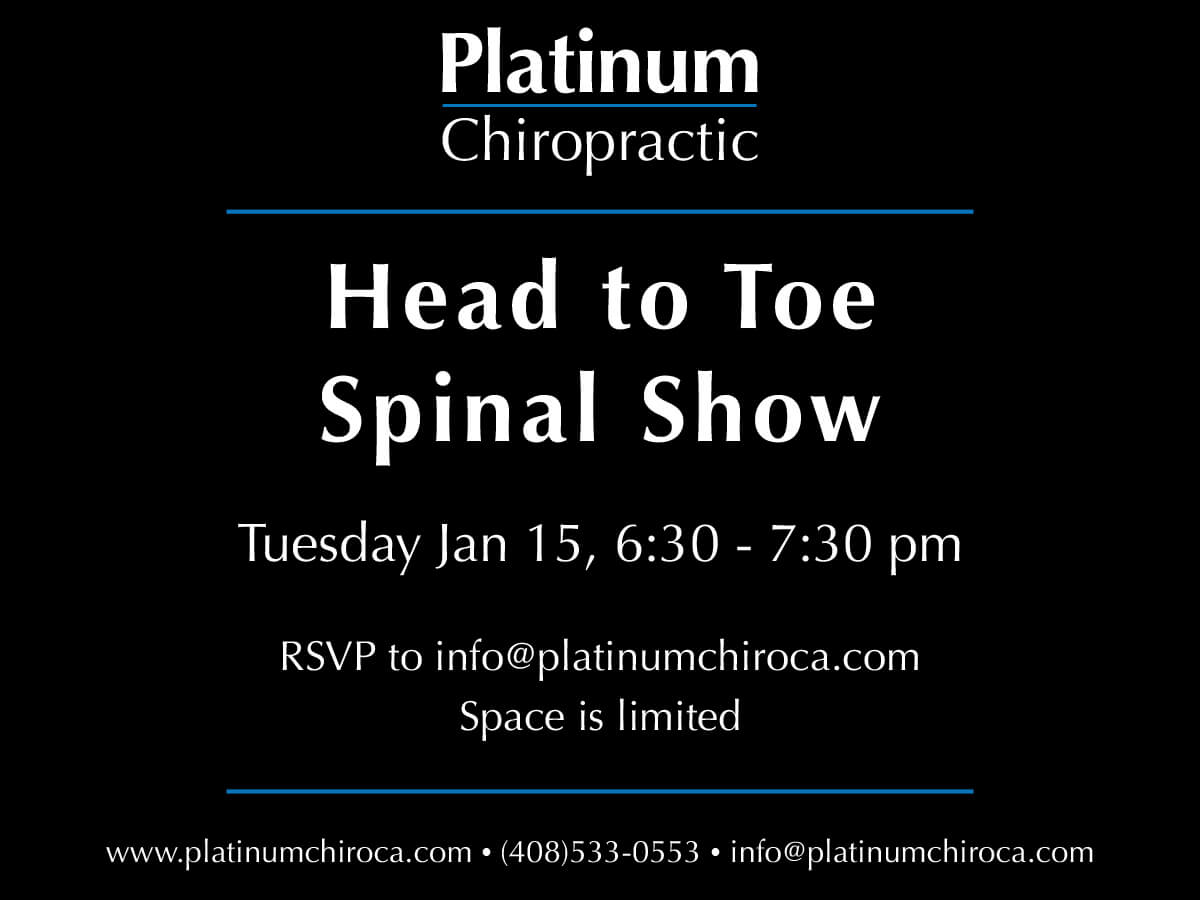 Platinum
Chiropractic

Head to Toe
Spinal Show

Tuesday Jan 15, 6:30 - 7:30 pm

RSVP to info@platinumchiroca.com
Space is limited

www.platinumchiroca.com • (408)533-0553 • info@platinumchiroca.com